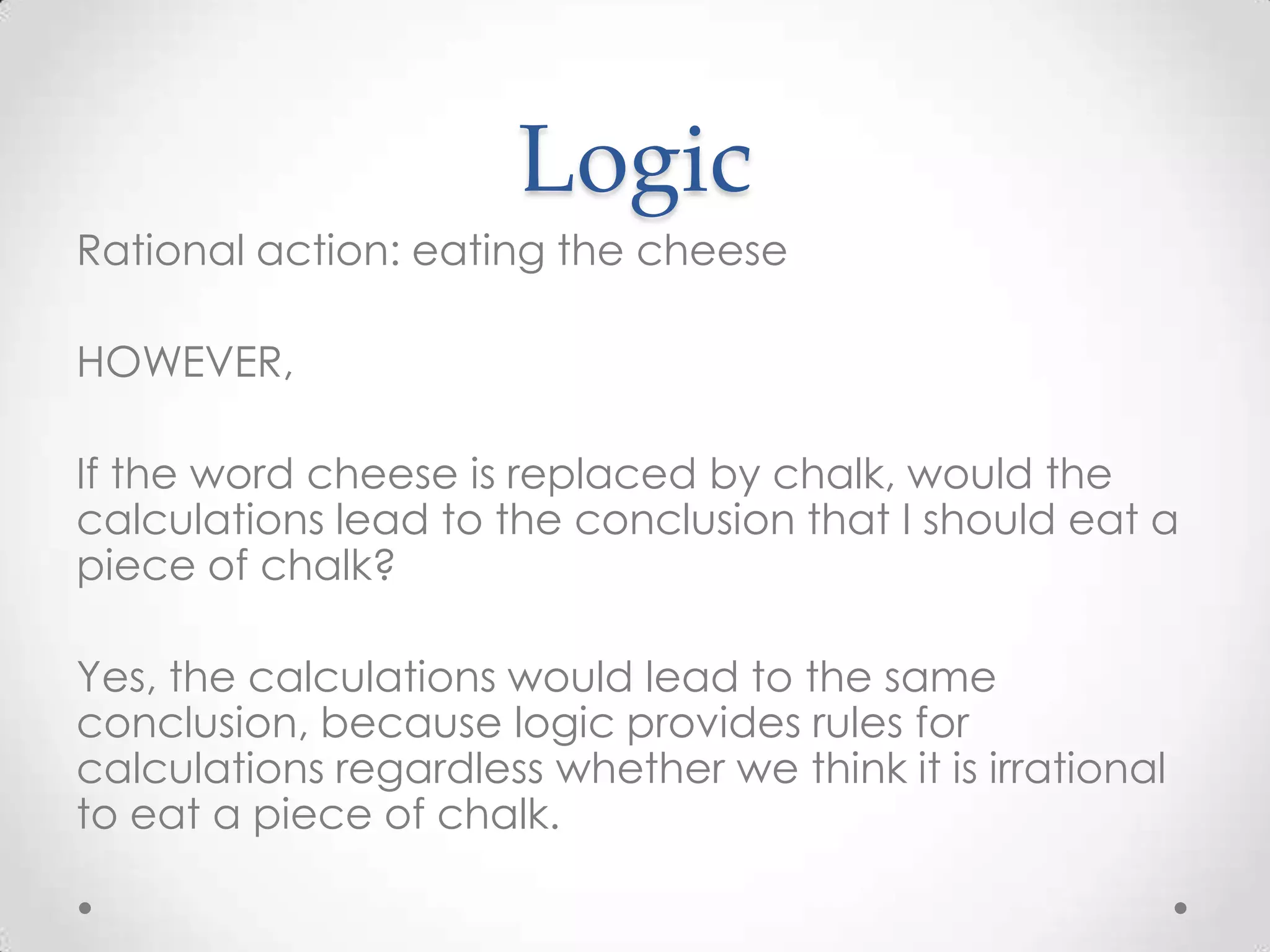 Logic

Rational action: eating the cheese

HOWEVER,

If the word cheese is replaced by chalk, would the calculations lead to the conclusion that I should eat a piece of chalk?

Yes, the calculations would lead to the same conclusion, because logic provides rules for calculations regardless whether we think it is irrational to eat a piece of chalk.